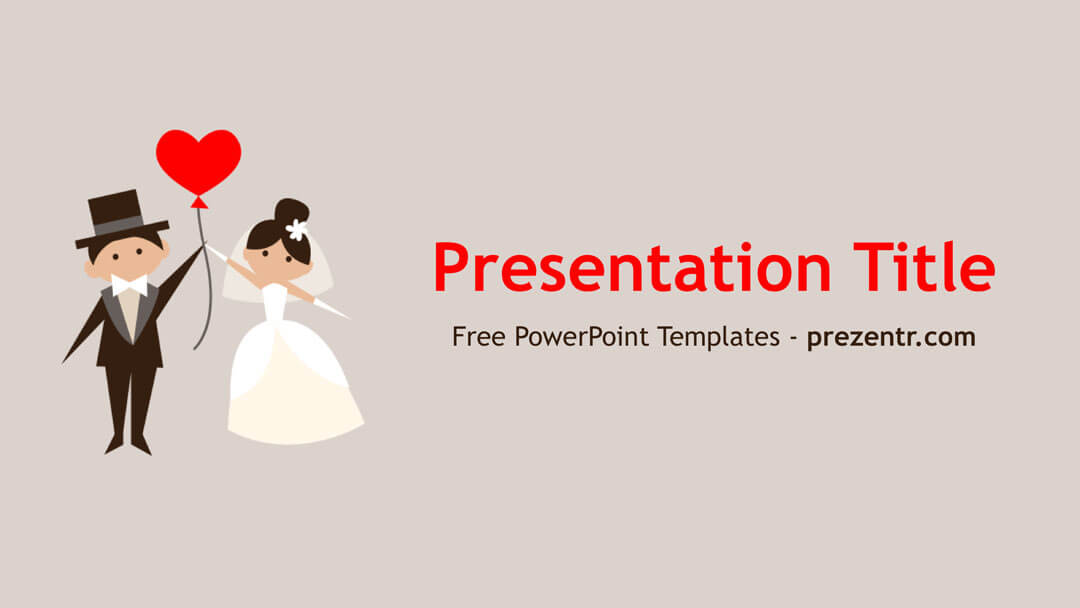 Presentation Title

Free PowerPoint Templates - prezentr.com